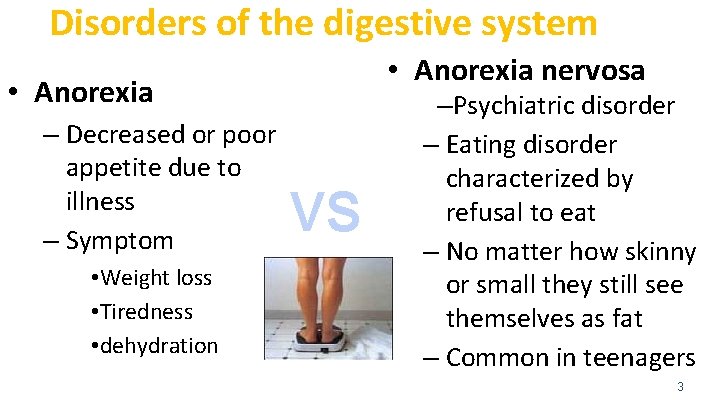 Disorders of the digestive system

• Anorexia
– Decreased or poor appetite due to illness
– Symptom
•Weight loss
•Tiredness
•dehydration

VS

• Anorexia nervosa
–Psychiatric disorder
– Eating disorder characterized by refusal to eat
– No matter how skinny or small they still see themselves as fat
– Common in teenagers

3